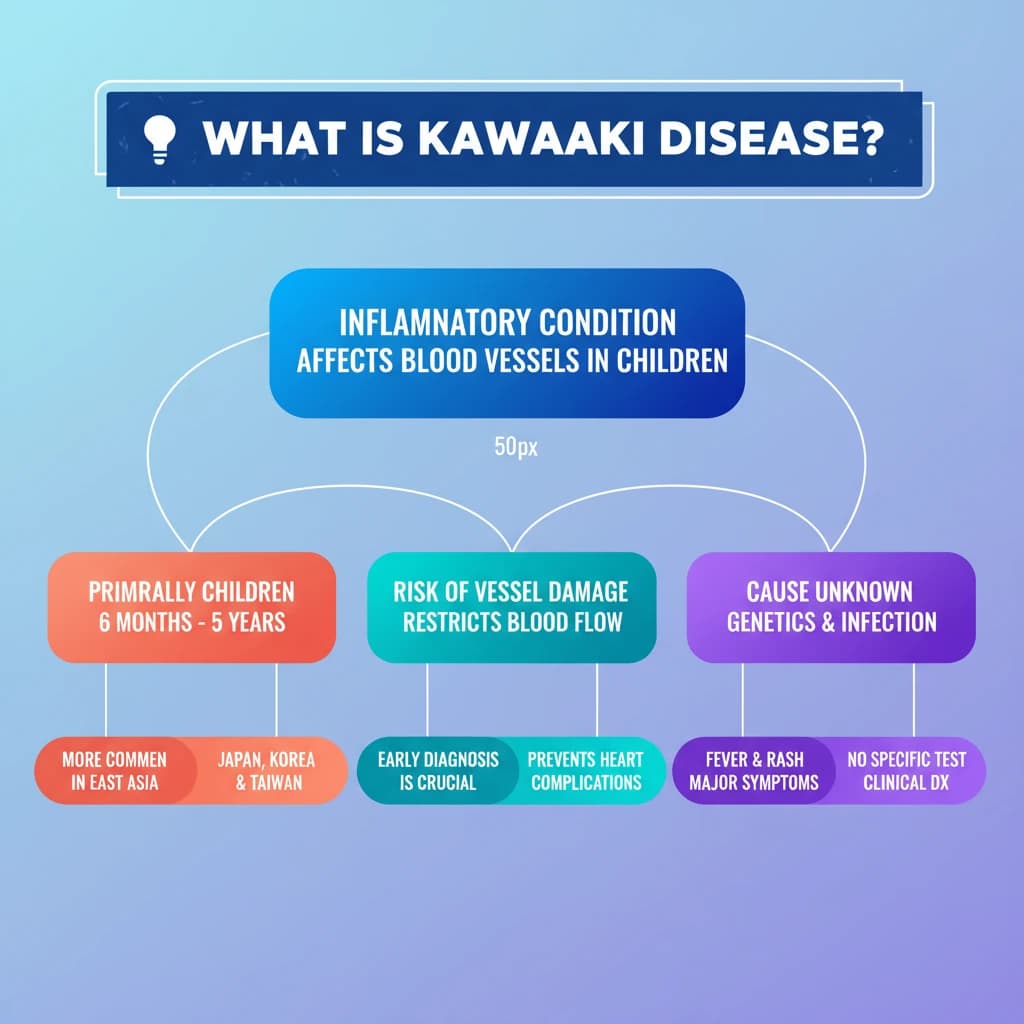 WHAT IS KAWAAKI DISEASE?

INFLAMNATORY CONDITION
AFFECTS BLOOD VESSELS IN CHILDREN

50px

PRIMRALLY CHILDREN
6 MONTHS - 5 YEARS

RISK OF VESSEL DAMAGE
RESTRICTS BLOOD FLOW

CAUSE UNKNOWN
GENETICS & INFECTION

MORE COMMEN IN EAST ASIA

JAPAN, KOREA & TAIWAN

EARLY DIAGNOSIS IS CRUCIAL

PREVENTS HEART COMPLICATIONS

FEVER & RASH MAJOR SYMPTOMS

NO SPECIFIC TEST CLINICAL DX